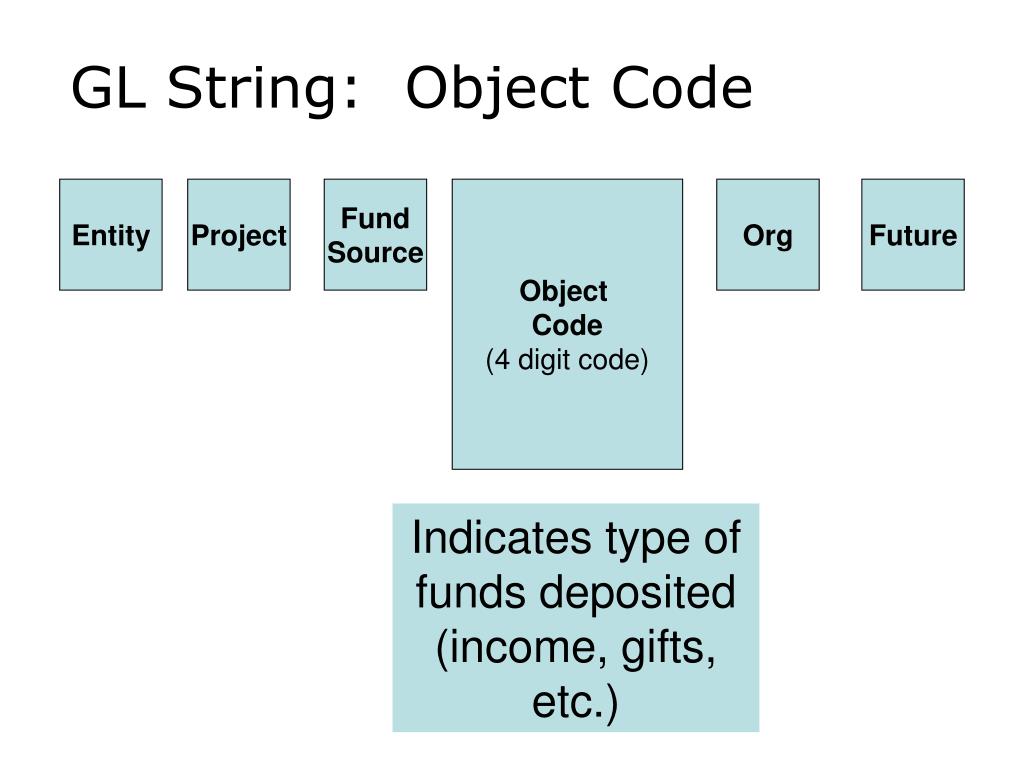 GL String: Object Code

Entity

Project

Fund Source

Object Code
(4 digit code)

Org

Future

Indicates type of funds deposited (income, gifts, etc.)